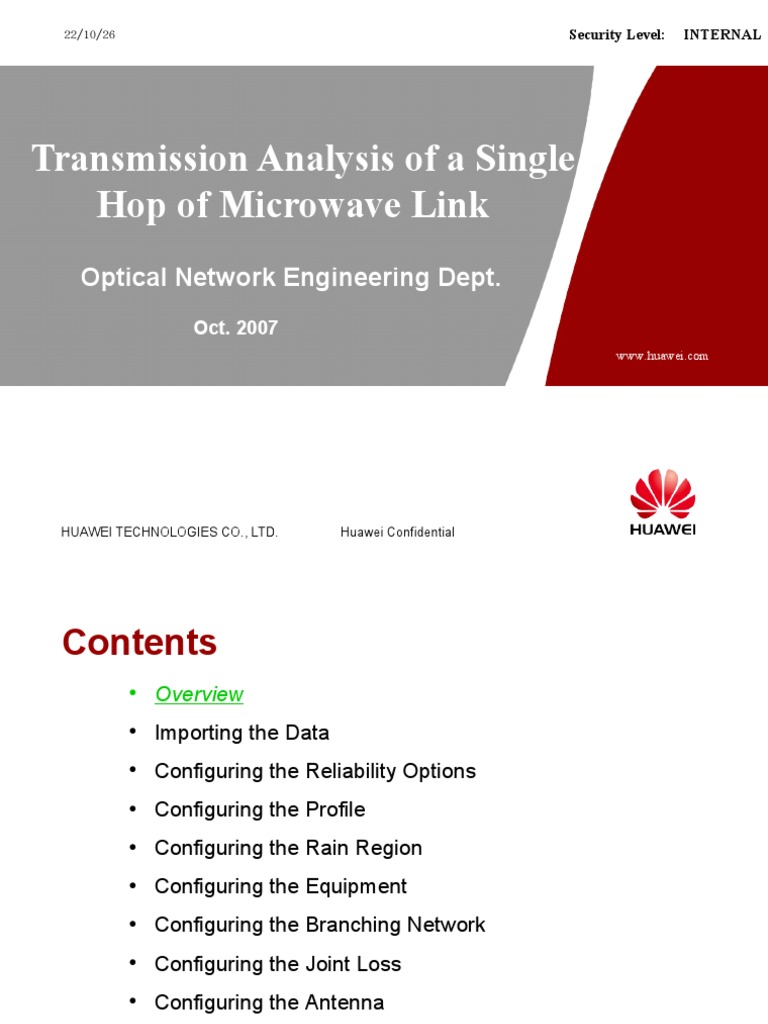 22/10/26

Security Level: INTERNAL

Transmission Analysis of a Single Hop of Microwave Link

Optical Network Engineering Dept.

Oct. 2007

www.huawei.com

HUAWEI TECHNOLOGIES CO., LTD.

Huawei Confidential

HUAWEI

Contents

• Overview
• Importing the Data
• Configuring the Reliability Options
• Configuring the Profile
• Configuring the Rain Region
• Configuring the Equipment
• Configuring the Branching Network
• Configuring the Joint Loss
• Configuring the Antenna